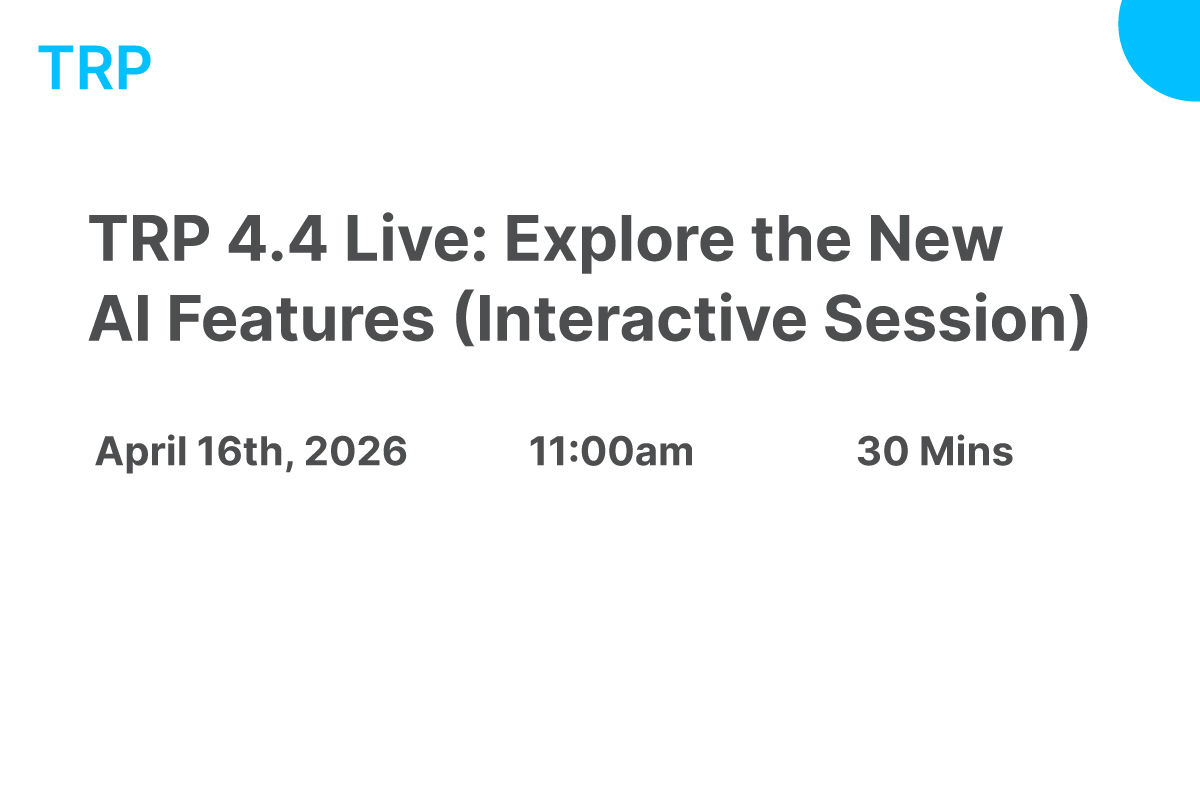 TRP

TRP 4.4 Live: Explore the New AI Features (Interactive Session)

April 16th, 2026

11:00am

30 Mins